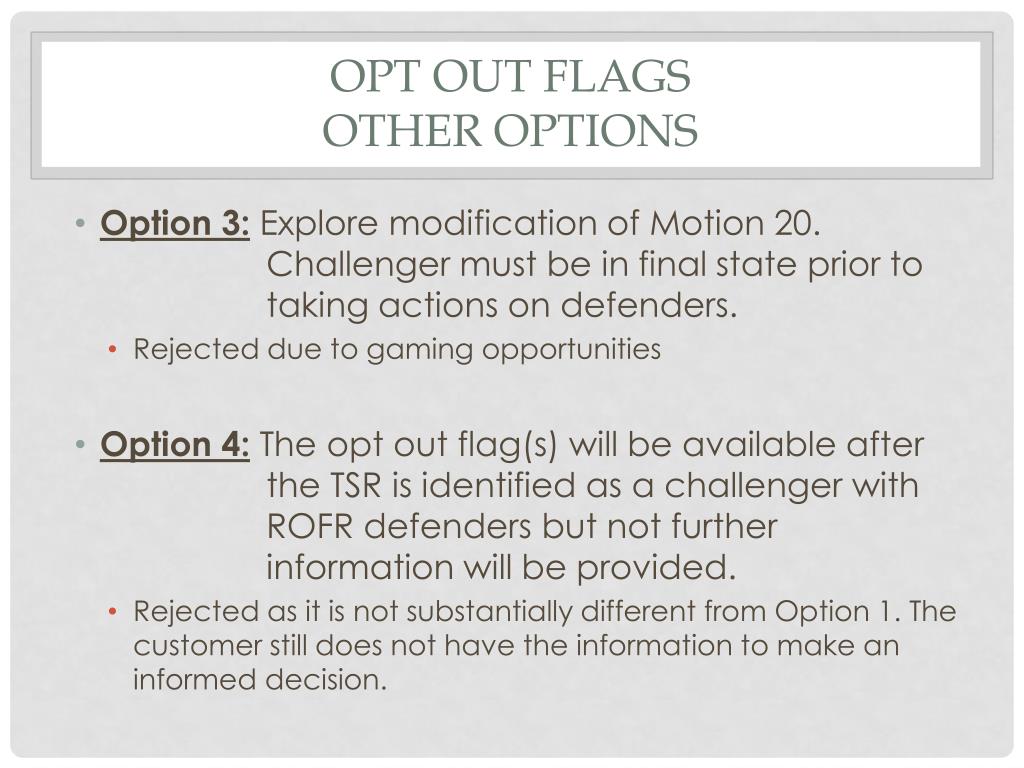 OPT OUT FLAGS
OTHER OPTIONS

• Option 3: Explore modification of Motion 20. Challenger must be in final state prior to taking actions on defenders.
• Rejected due to gaming opportunities

• Option 4: The opt out flag(s) will be available after the TSR is identified as a challenger with ROFR defenders but not further information will be provided.
• Rejected as it is not substantially different from Option 1. The customer still does not have the information to make an informed decision.